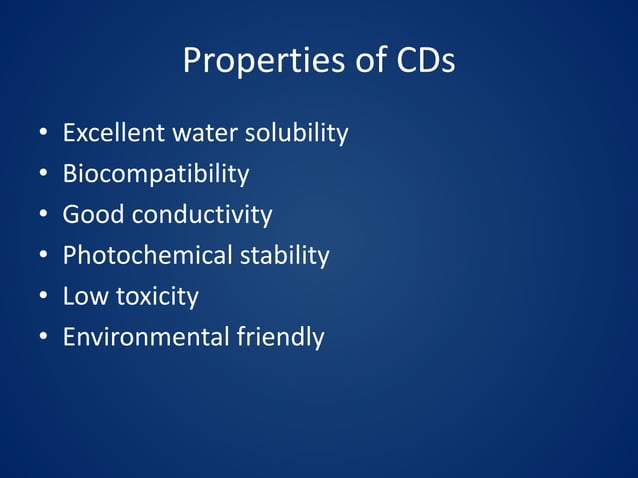 Properties of CDs

• Excellent water solubility
• Biocompatibility
• Good conductivity
• Photochemical stability
• Low toxicity
• Environmental friendly